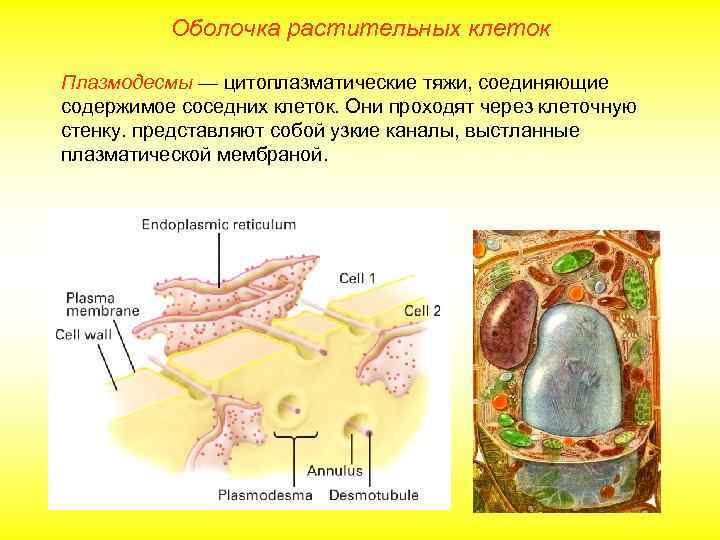 Оболочка растительных клеток

Плазмодесмы — цитоплазматические тяжи, соединяющие содержимое соседних клеток. Они проходят через клеточную стенку. представляют собой узкие каналы, выстланные плазматической мембраной.

Endoplasmic reticulum
Cell 1
Cell 2
Plasma membrane
Cell wall
Annulus
Plasmodesma
Desmotubule